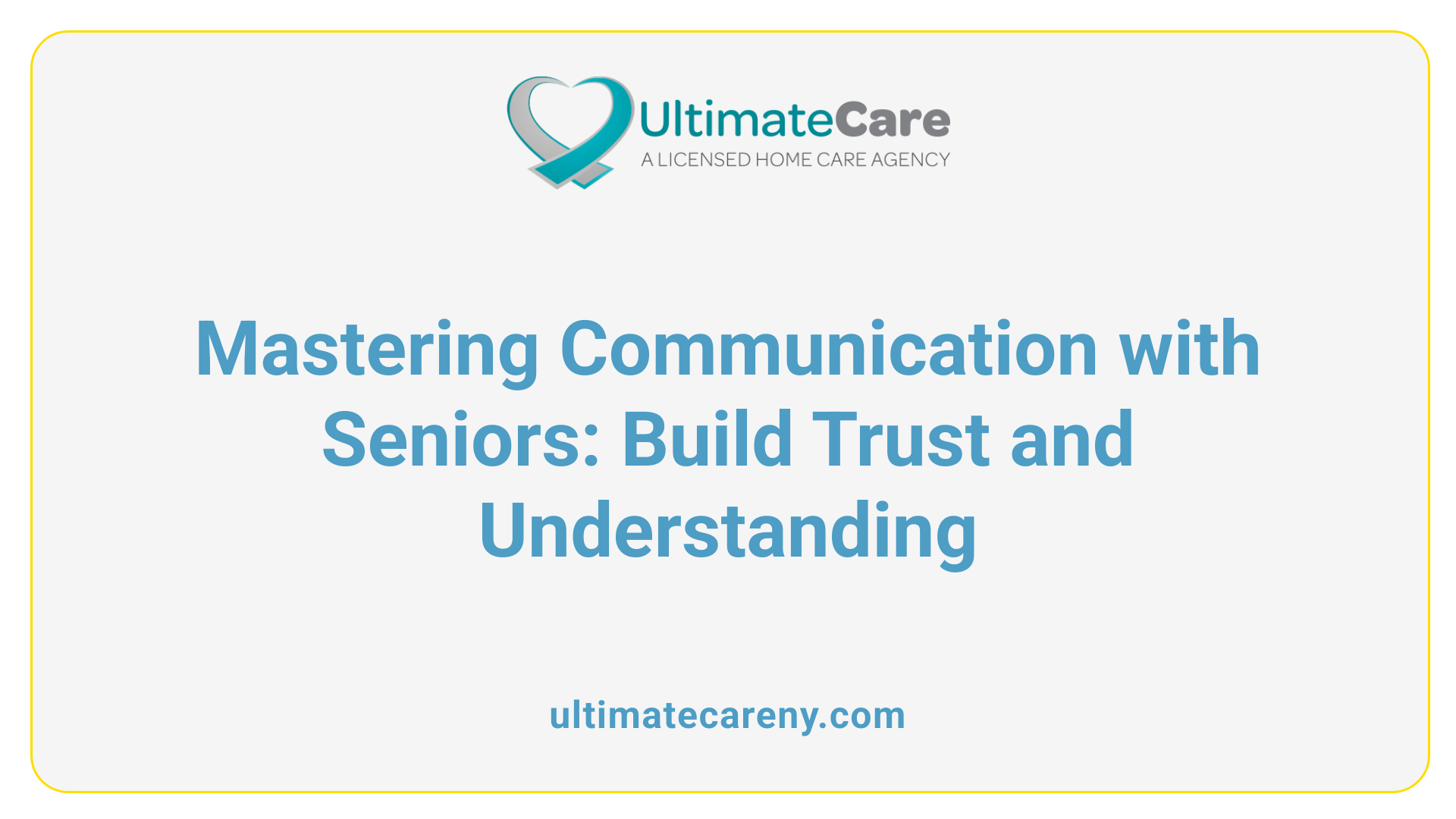 UltimateCare
A LICENSED HOME CARE AGENCY

Mastering Communication with Seniors: Build Trust and Understanding

ultimatecareny.com